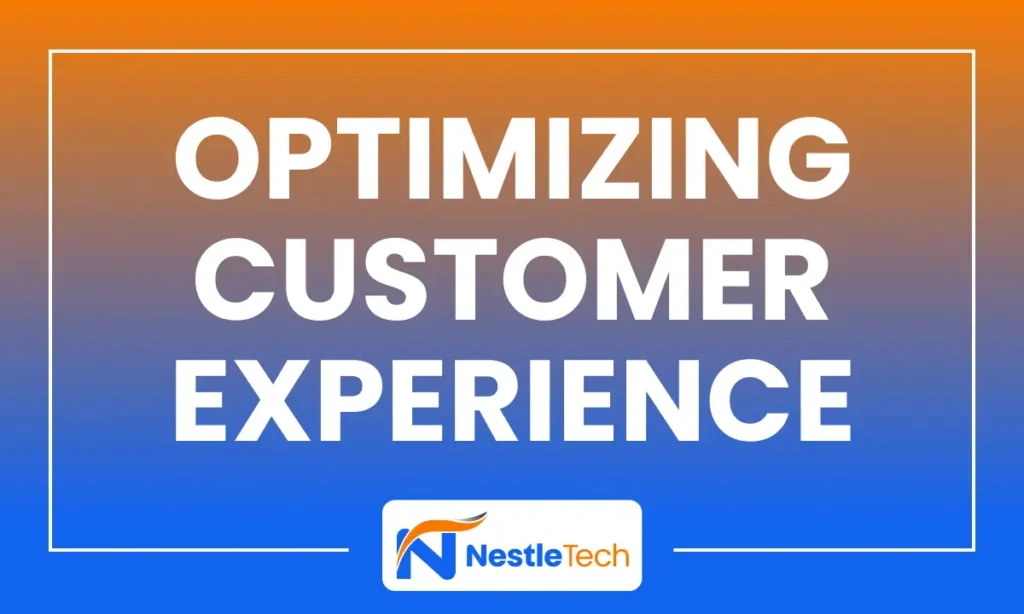 OPTIMIZING CUSTOMER EXPERIENCE

NestleTech